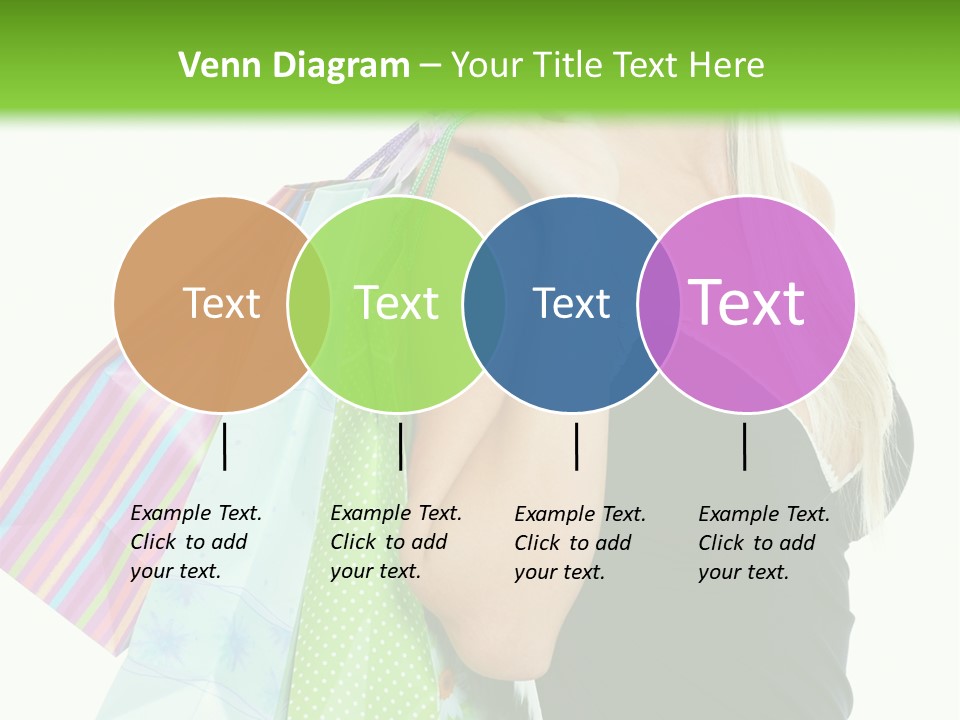 Venn Diagram – Your Title Text Here

Text

Text

Text

Text

Example Text. Click to add your text.

Example Text. Click to add your text.

Example Text. Click to add your text.

Example Text. Click to add your text.